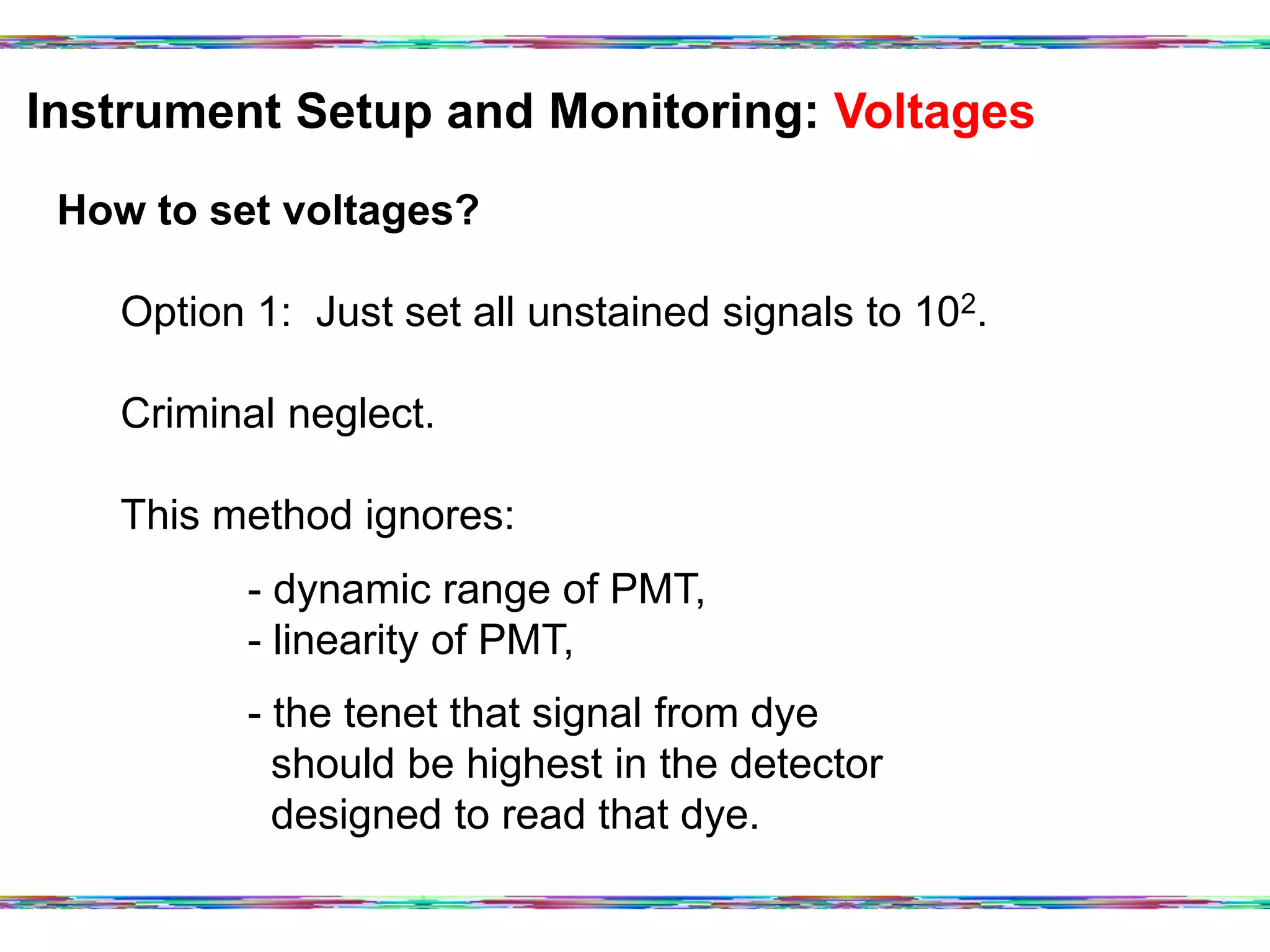 Instrument Setup and Monitoring: Voltages

How to set voltages?

Option 1: Just set all unstained signals to $10^2$.

Criminal neglect.

This method ignores:

- dynamic range of PMT,
- linearity of PMT,

- the tenet that signal from dye should be highest in the detector designed to read that dye.